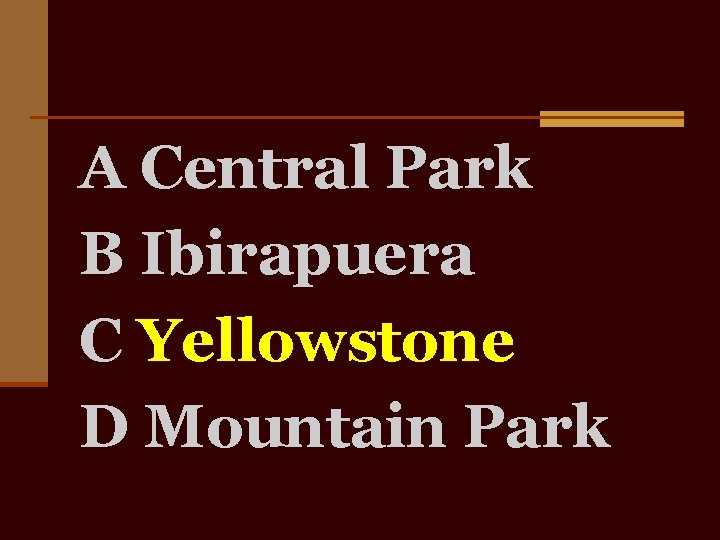 A Central Park
B Ibirapuera
C Yellowstone
D Mountain Park